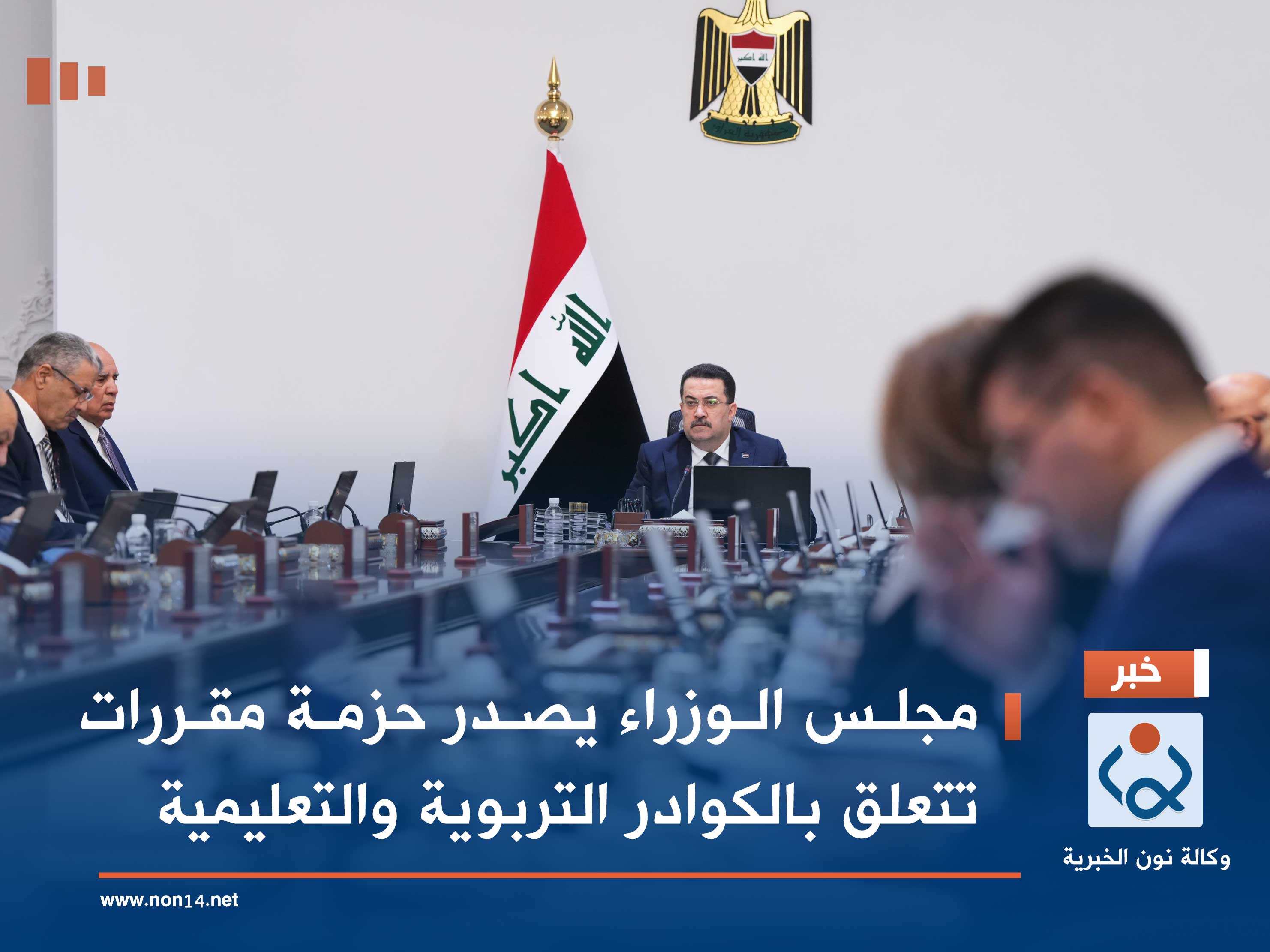 الله اكبر

جمهورية العراق

الله اكبر

خبر

مجلس الوزراء يصدر حزمة مقررات تتعلق بالكوادر التربوية والتعليمية

وكالة نون الخبرية

www.non14.net